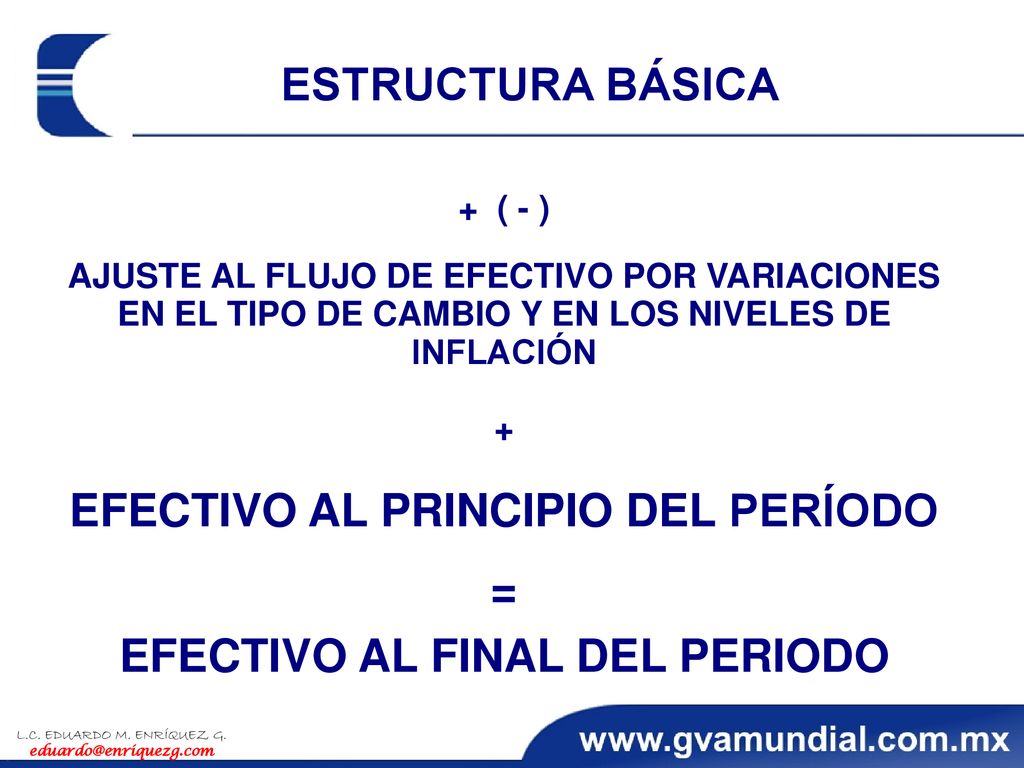 ESTRUCTURA BÁSICA

+ ( - )

AJUSTE AL FLUJO DE EFECTIVO POR VARIACIONES EN EL TIPO DE CAMBIO Y EN LOS NIVELES DE INFLACIÓN

+

EFECTIVO AL PRINCIPIO DEL PERÍODO

=

EFECTIVO AL FINAL DEL PERIODO

L.C. EDUARDO M. ENRÍQUEZ G.
eduardo@enriquezg.com

www.gvamundial.com.mx